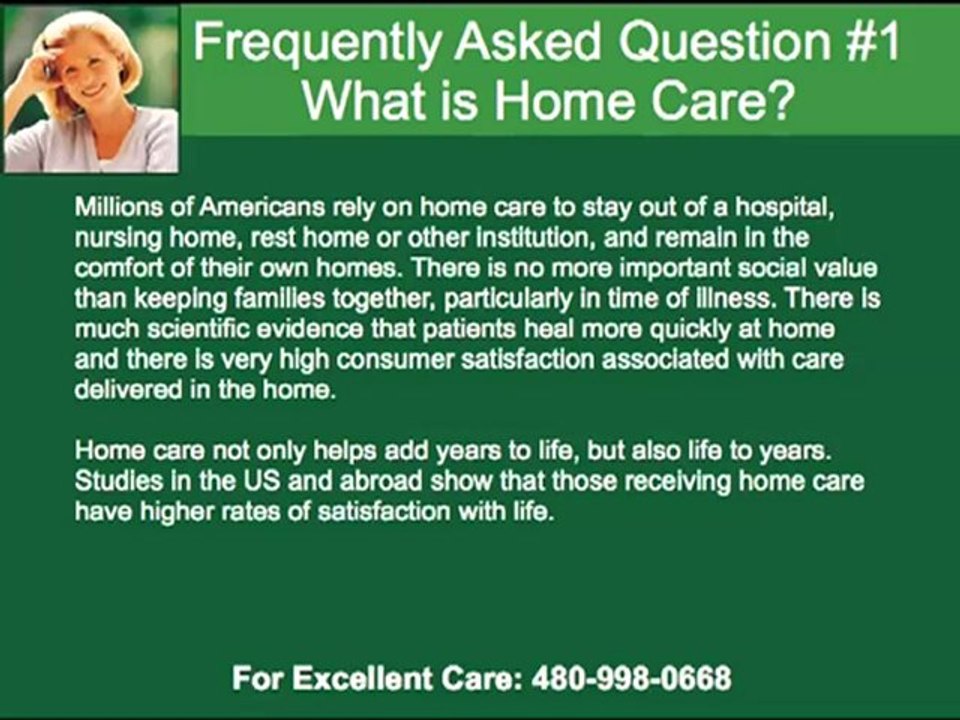 Frequently Asked Question #1
What is Home Care?

Millions of Americans rely on home care to stay out of a hospital, nursing home, rest home or other institution, and remain in the comfort of their own homes. There is no more important social value than keeping families together, particularly in time of illness. There is much scientific evidence that patients heal more quickly at home and there is very high consumer satisfaction associated with care delivered in the home.

Home care not only helps add years to life, but also life to years. Studies in the US and abroad show that those receiving home care have higher rates of satisfaction with life.

For Excellent Care: 480-998-0668